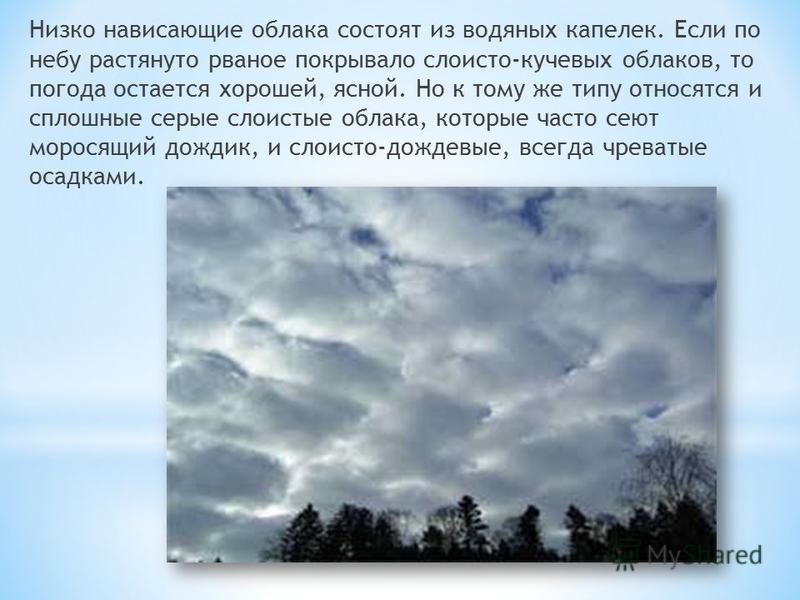 Низко нависающие облака состоят из водяных капелек. Если по небу растянуто рваное покрывало слоисто-кучевых облаков, то погода остается хорошей, ясной. Но к тому же типу относятся и сплошные серые слоистые облака, которые часто сеют моросящий дождик, и слоисто-дождевые, всегда чреватые осадками.

MyShared